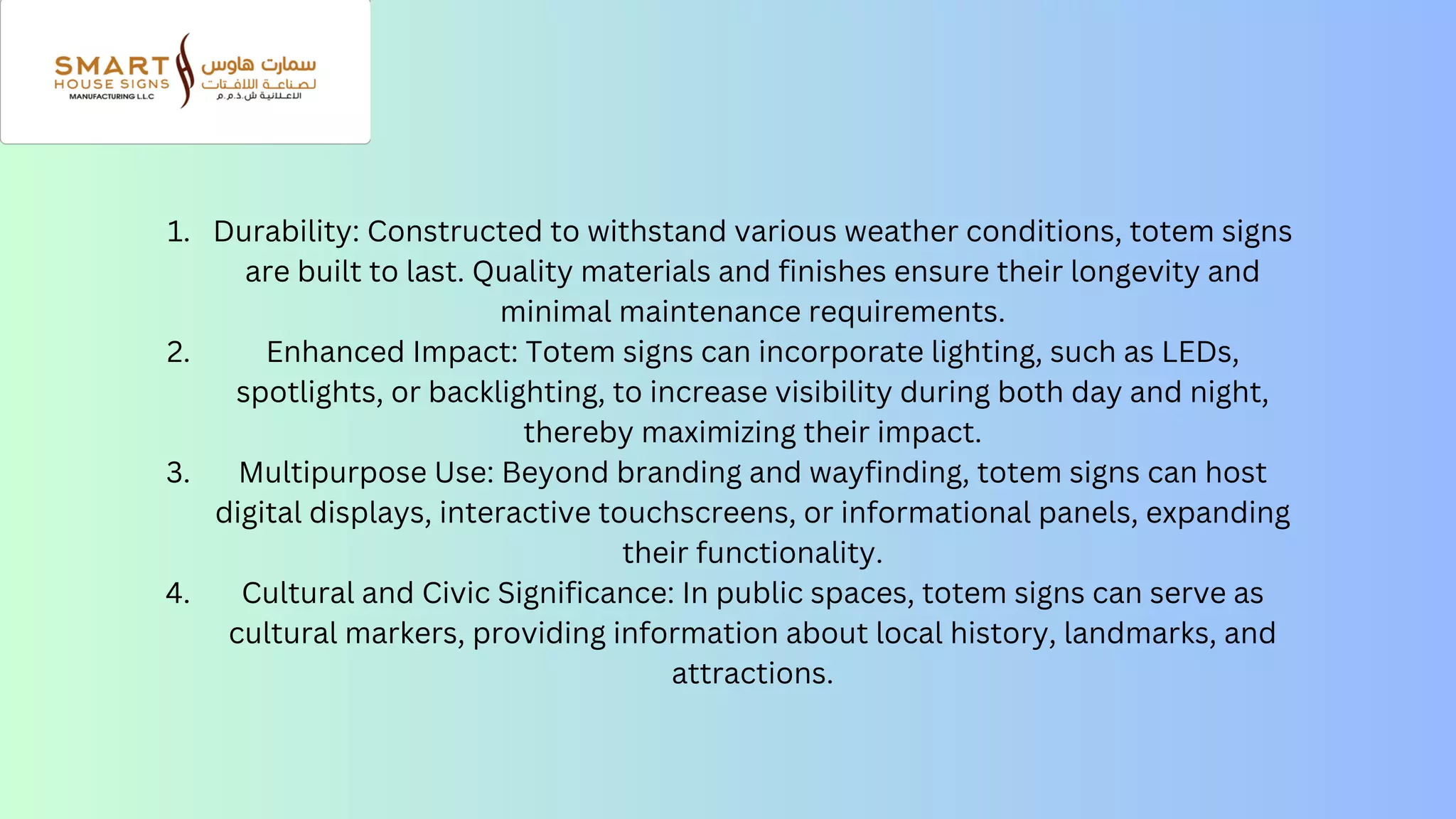 SMART HOUSE SIGNS MANUFACTURING L.L.C

سمارت هاوس لصناعة اللافتات الاعلانية ش.ذ.م.م

1. Durability: Constructed to withstand various weather conditions, totem signs are built to last. Quality materials and finishes ensure their longevity and minimal maintenance requirements.
2. Enhanced Impact: Totem signs can incorporate lighting, such as LEDs, spotlights, or backlighting, to increase visibility during both day and night, thereby maximizing their impact.
3. Multipurpose Use: Beyond branding and wayfinding, totem signs can host digital displays, interactive touchscreens, or informational panels, expanding their functionality.
4. Cultural and Civic Significance: In public spaces, totem signs can serve as cultural markers, providing information about local history, landmarks, and attractions.